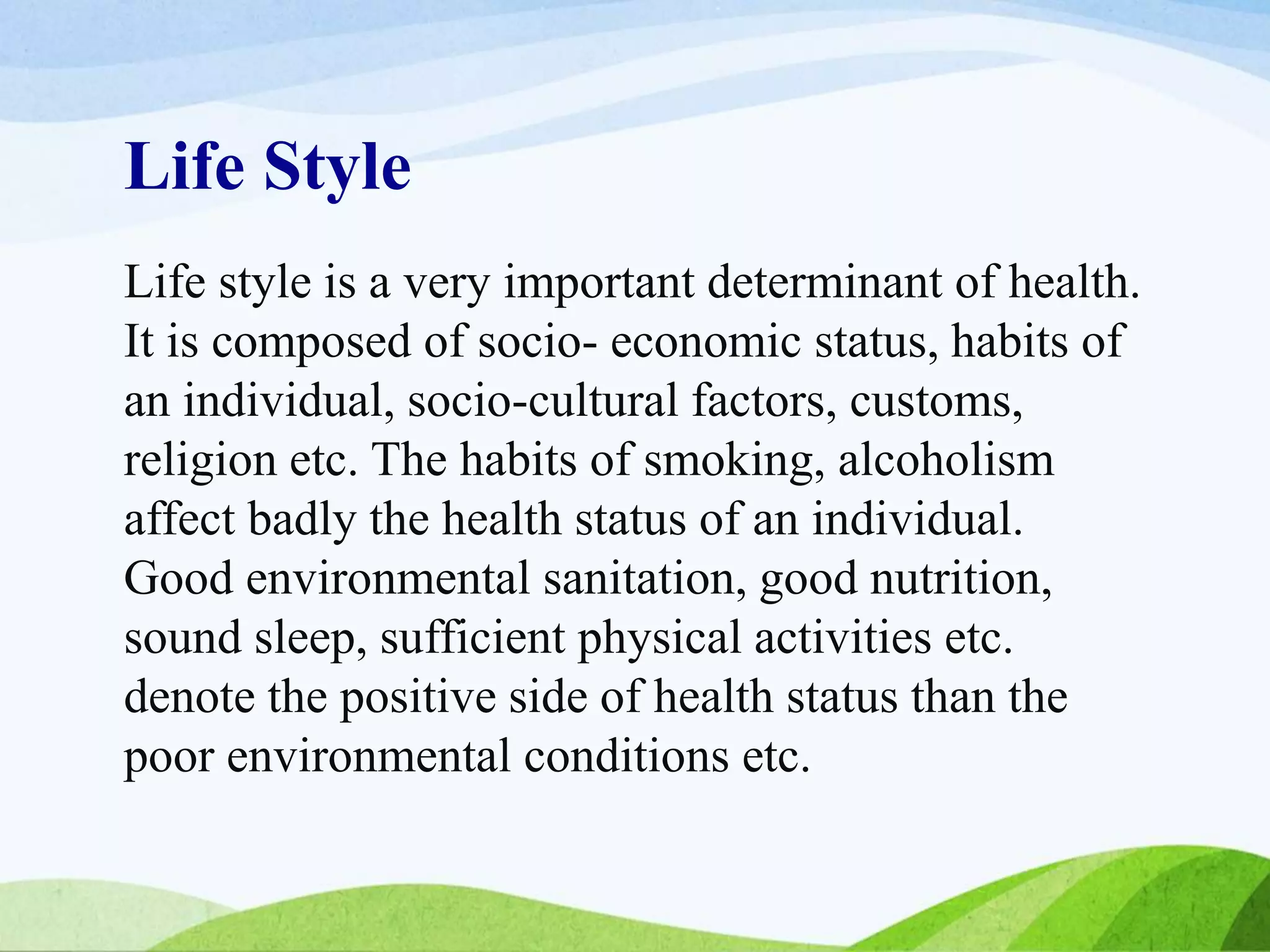 Life Style

Life style is a very important determinant of health. It is composed of socio- economic status, habits of an individual, socio-cultural factors, customs, religion etc. The habits of smoking, alcoholism affect badly the health status of an individual. Good environmental sanitation, good nutrition, sound sleep, sufficient physical activities etc. denote the positive side of health status than the poor environmental conditions etc.